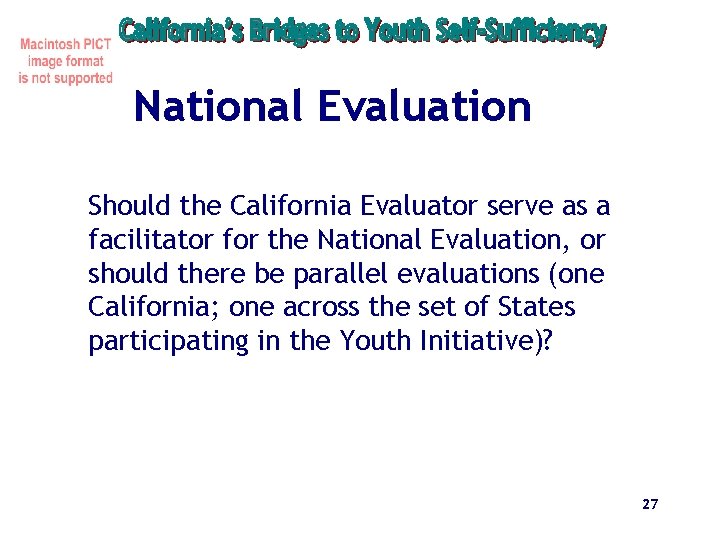 Macintosh PICT image format is not supported

California's Bridges to Youth Self-Sufficiency

National Evaluation

Should the California Evaluator serve as a facilitator for the National Evaluation, or should there be parallel evaluations (one California; one across the set of States participating in the Youth Initiative)?

27